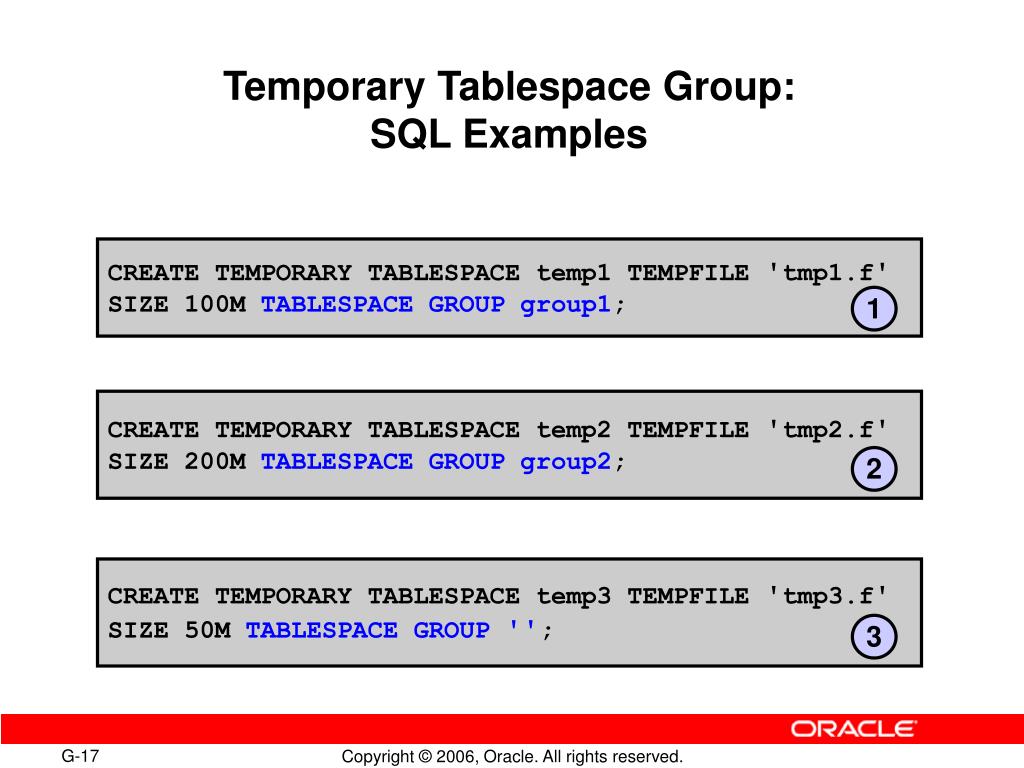 Temporary Tablespace Group:
SQL Examples

CREATE TEMPORARY TABLESPACE temp1 TEMPFILE 'tmp1.f'
SIZE 100M TABLESPACE GROUP group1;

1

CREATE TEMPORARY TABLESPACE temp2 TEMPFILE 'tmp2.f'
SIZE 200M TABLESPACE GROUP group2;

2

CREATE TEMPORARY TABLESPACE temp3 TEMPFILE 'tmp3.f'
SIZE 50M TABLESPACE GROUP '';

3

ORACLE

G-17

Copyright © 2006, Oracle. All rights reserved.